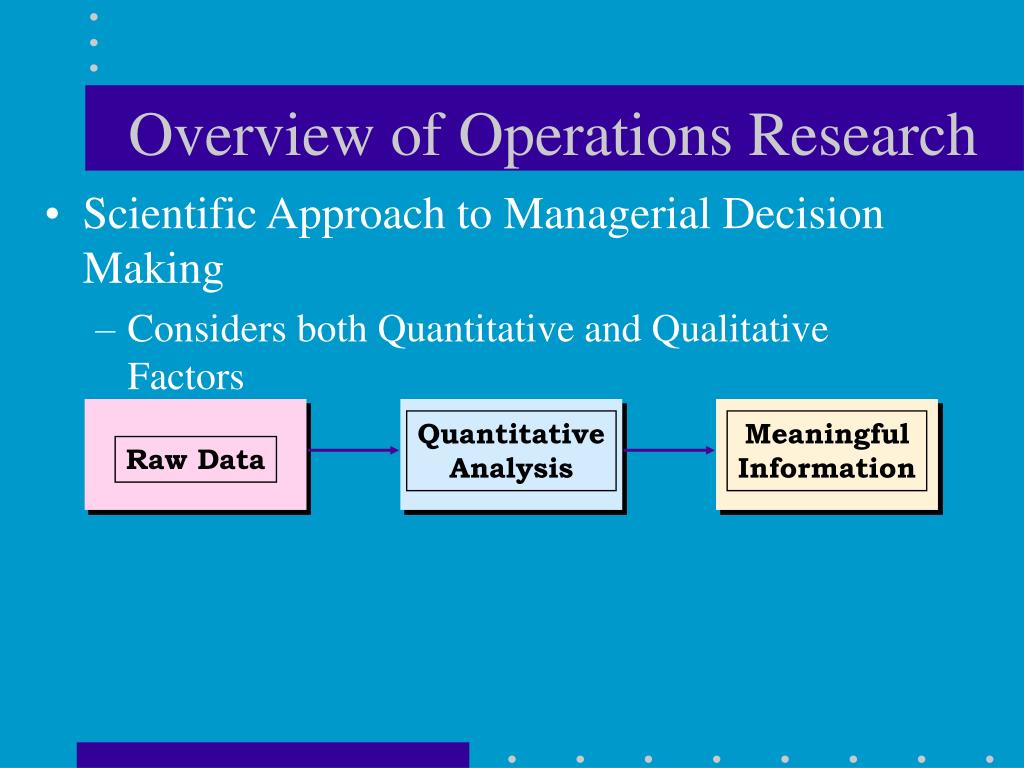 Overview of Operations Research

• Scientific Approach to Managerial Decision Making

– Considers both Quantitative and Qualitative Factors

Raw Data

Quantitative Analysis

Meaningful Information